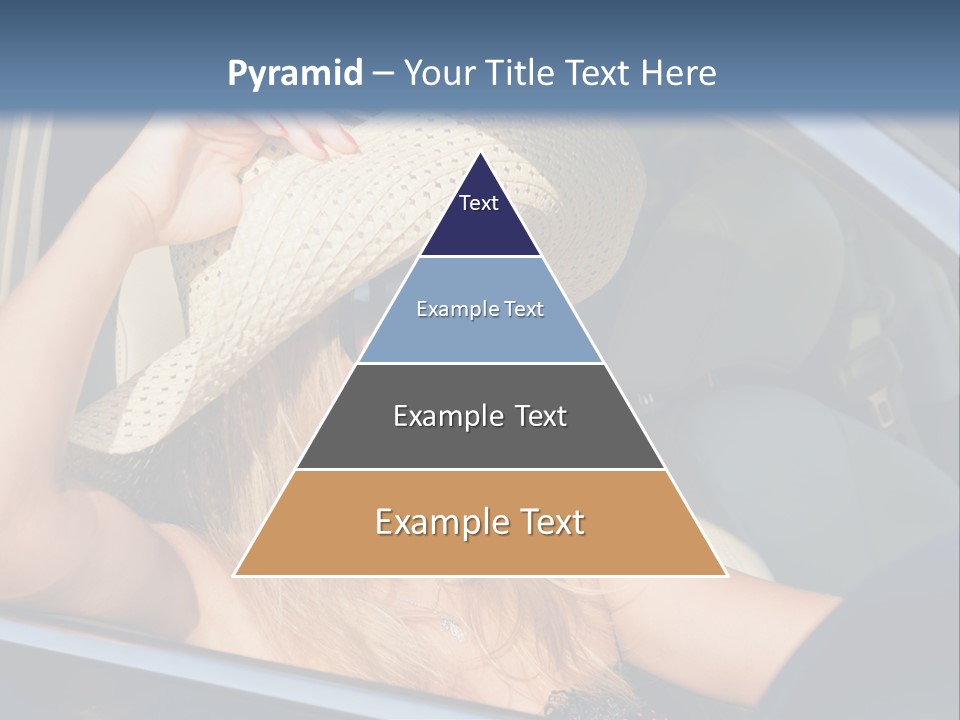 Pyramid – Your Title Text Here

Text

Example Text

Example Text

Example Text